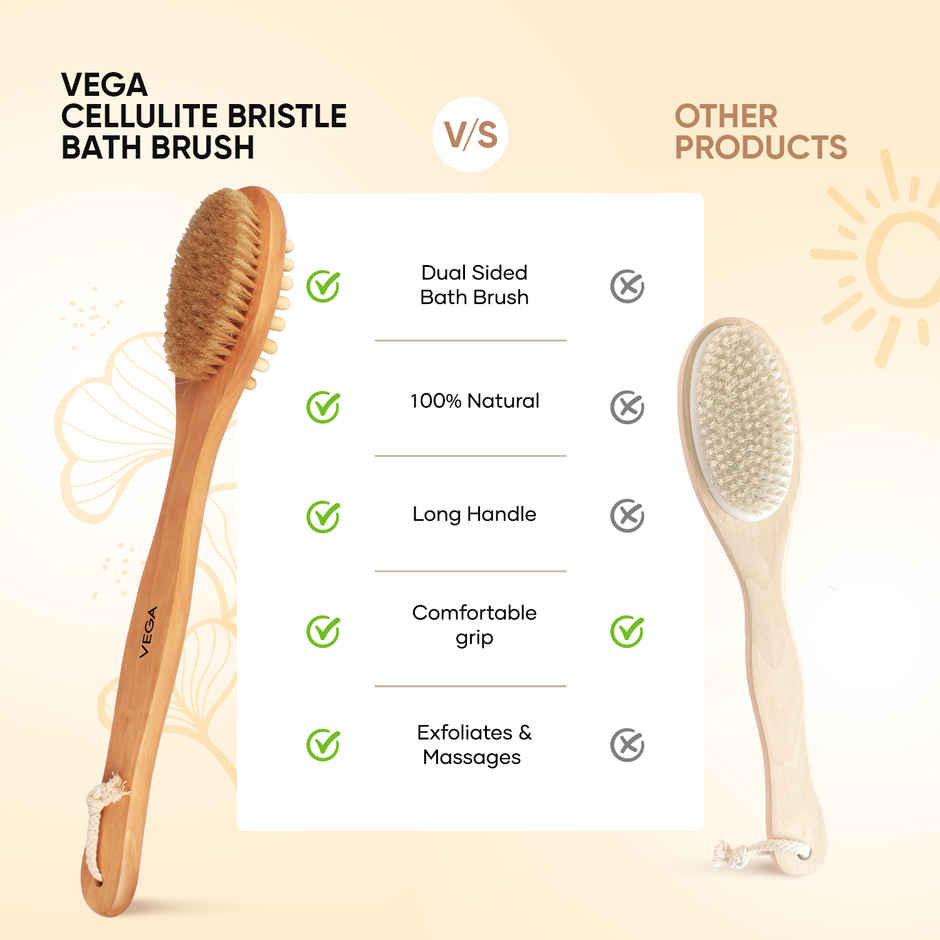 VEGA
CELLULITE BRISTLE
BATH BRUSH

V/S

OTHER
PRODUCTS

Dual Sided
Bath Brush

100% Natural

Long Handle

Comfortable
grip

Exfoliates &
Massages

VEGA